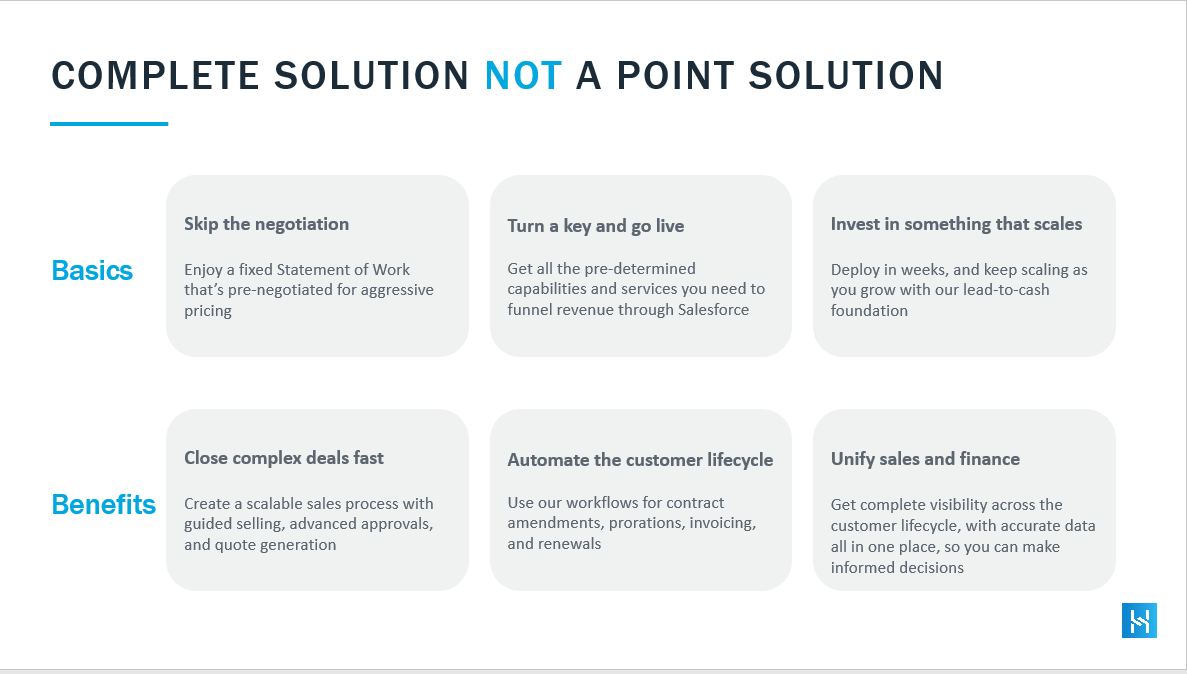 COMPLETE SOLUTION NOT A POINT SOLUTION

Basics

Skip the negotiation

Enjoy a fixed Statement of Work that's pre-negotiated for aggressive pricing

Turn a key and go live

Get all the pre-determined capabilities and services you need to funnel revenue through Salesforce

Invest in something that scales

Deploy in weeks, and keep scaling as you grow with our lead-to-cash foundation

Benefits

Close complex deals fast

Create a scalable sales process with guided selling, advanced approvals, and quote generation

Automate the customer lifecycle

Use our workflows for contract amendments, prorations, invoicing, and renewals

Unify sales and finance

Get complete visibility across the customer lifecycle, with accurate data all in one place, so you can make informed decisions